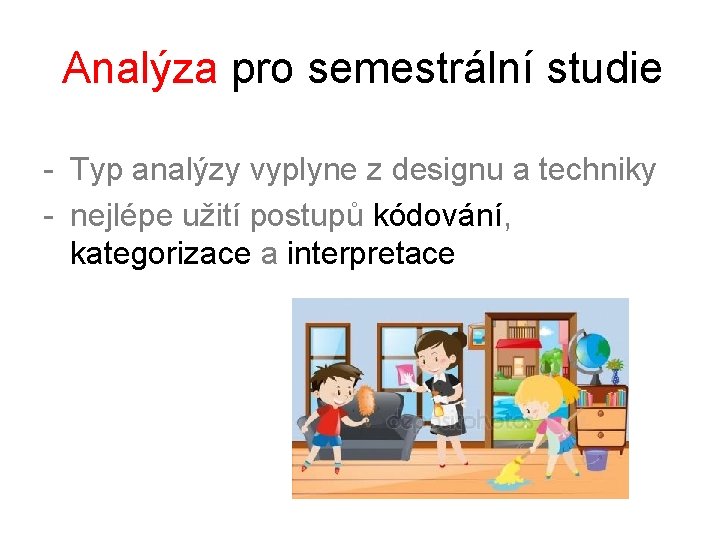 Analýza pro semestrální studie

- Typ analýzy vyplyne z designu a techniky
- nejlépe užití postupů kódování, kategorizace a interpretace

depositphotos